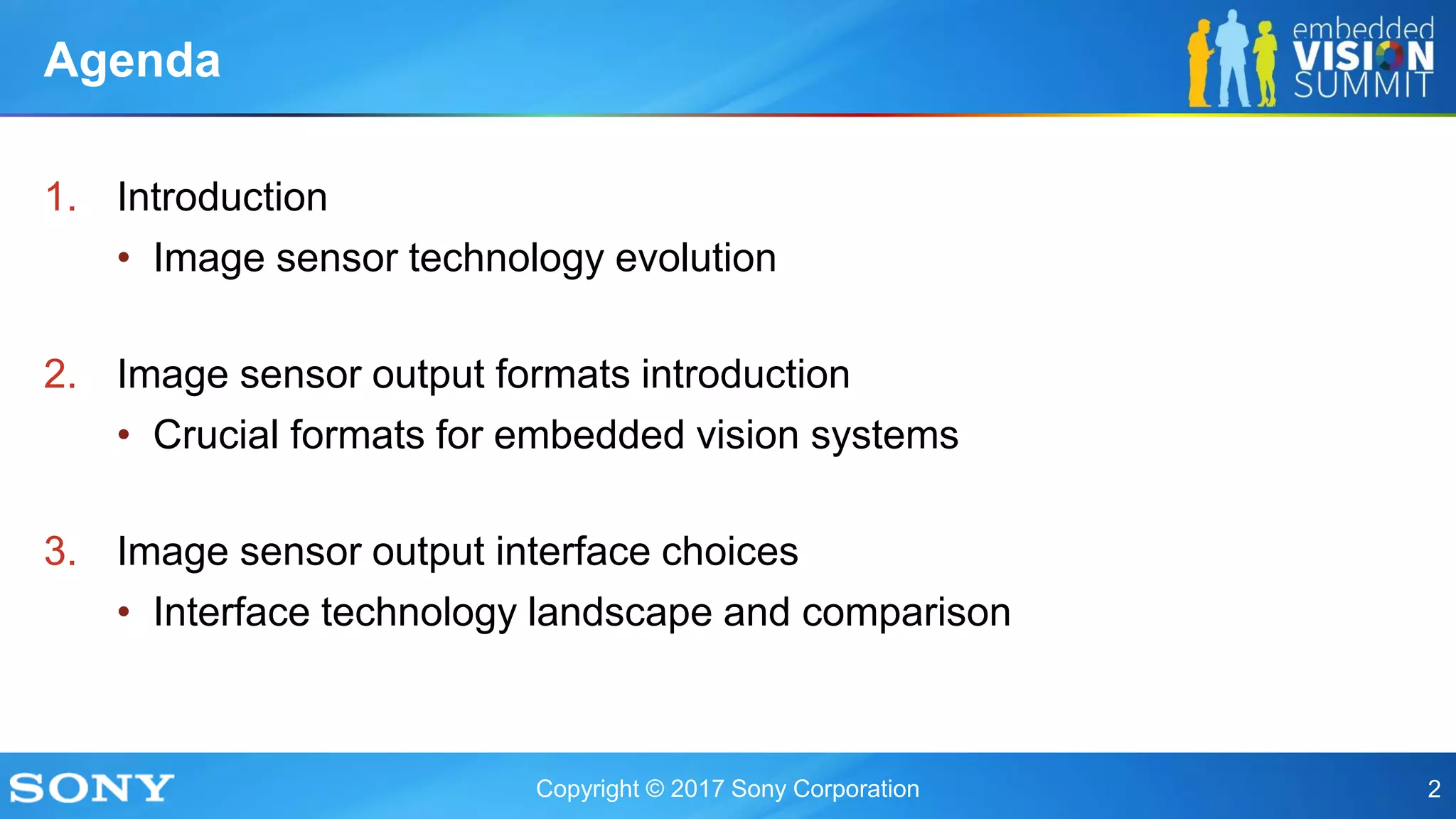 Agenda

embedded VISION SUMMIT

1. Introduction
• Image sensor technology evolution

2. Image sensor output formats introduction
• Crucial formats for embedded vision systems

3. Image sensor output interface choices
• Interface technology landscape and comparison

SONY

Copyright © 2017 Sony Corporation

2